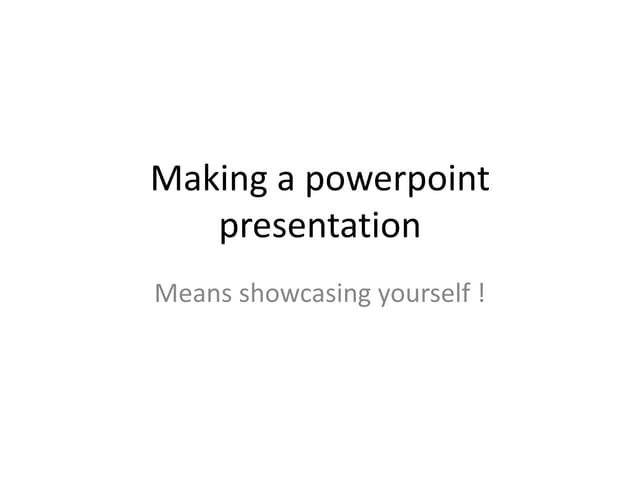 Making a powerpoint presentation

Means showcasing yourself !